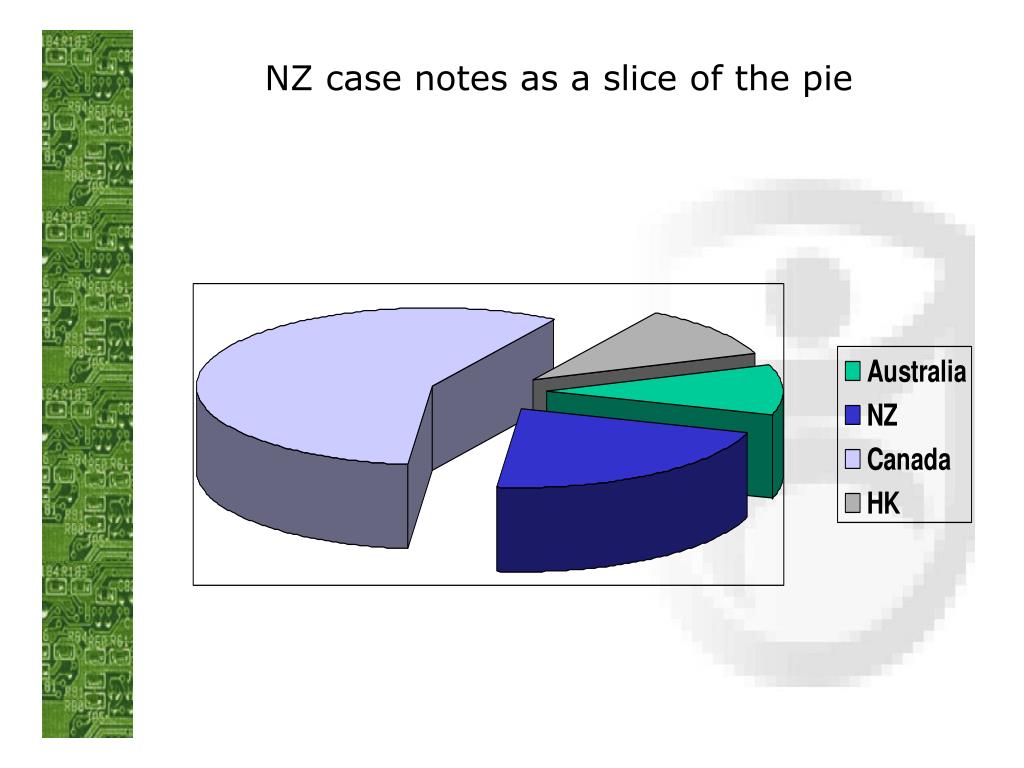 NZ case notes as a slice of the pie

Australia
NZ
Canada
HK